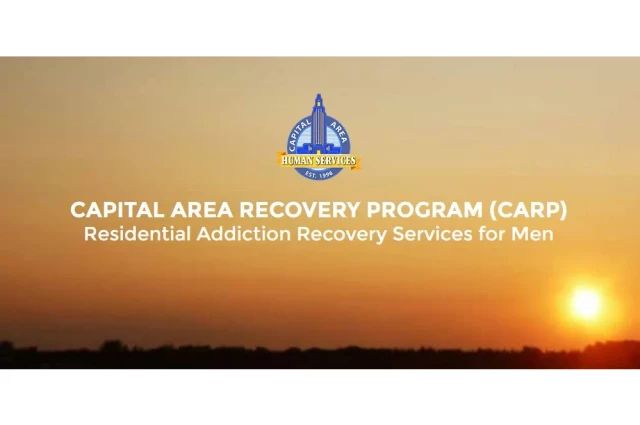 CAPITAL AREA
HUMAN SERVICES
EST. 1996

CAPITAL AREA RECOVERY PROGRAM (CARP)
Residential Addiction Recovery Services for Men